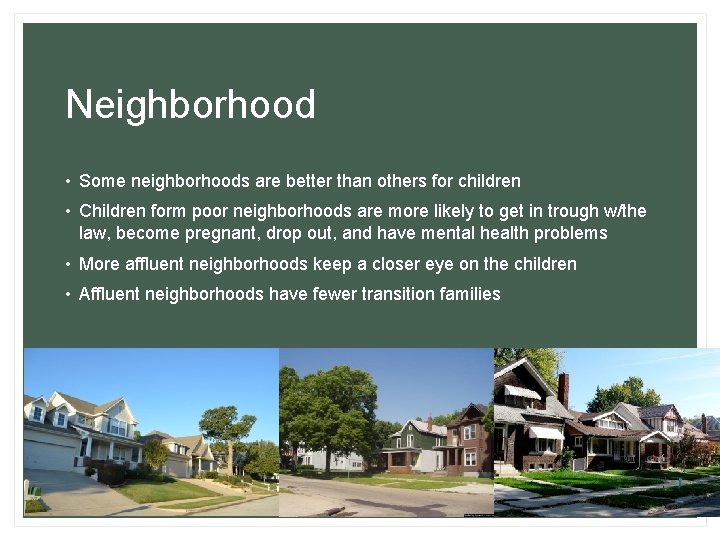 Neighborhood

• Some neighborhoods are better than others for children

• Children form poor neighborhoods are more likely to get in trough w/the law, become pregnant, drop out, and have mental health problems

• More affluent neighborhoods keep a closer eye on the children

• Affluent neighborhoods have fewer transition families